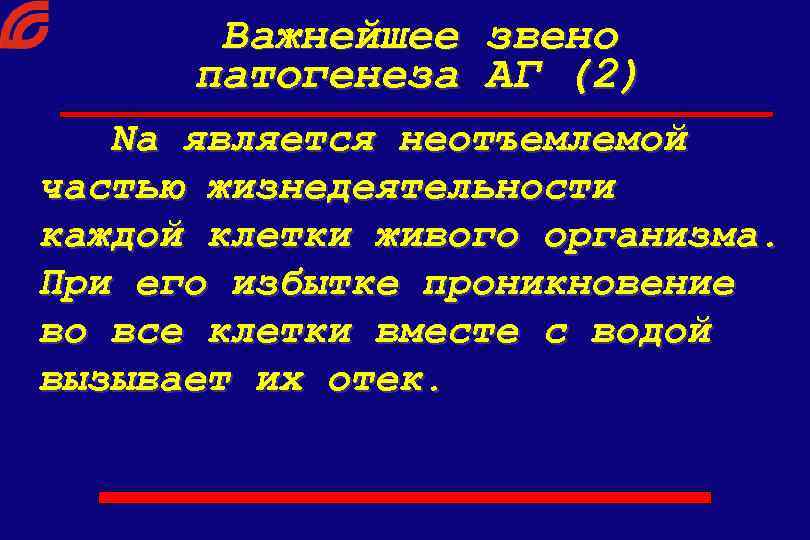 Важнейшее звено патогенеза АГ (2)

Na является неотъемлемой частью жизнедеятельности каждой клетки живого организма. При его избытке проникновение во все клетки вместе с водой вызывает их отек.